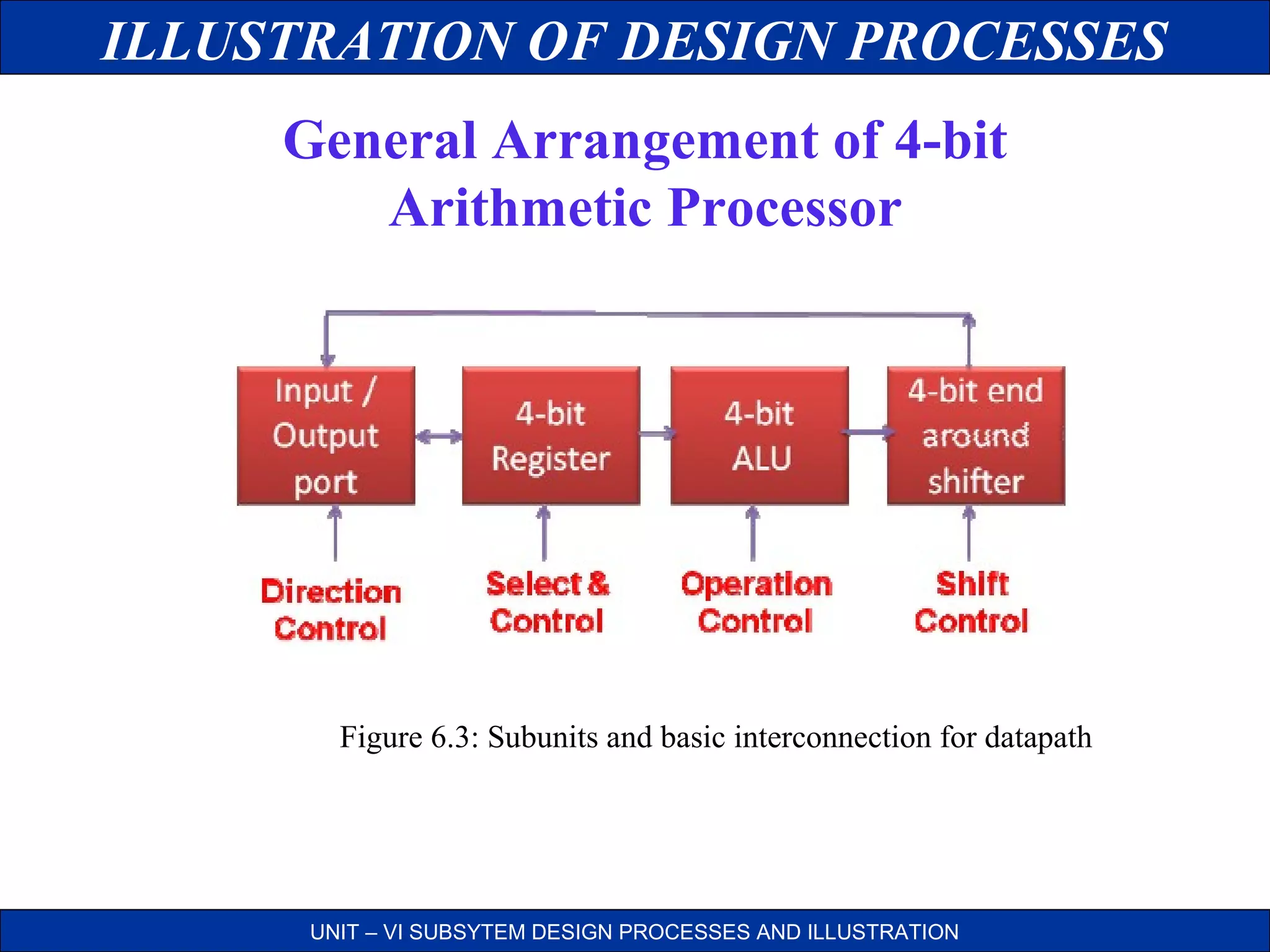 ILLUSTRATION OF DESIGN PROCESSES

General Arrangement of 4-bit Arithmetic Processor

Input / Output port

4-bit Register

4-bit ALU

4-bit end around shifter

Direction Control

Select & Control

Operation Control

Shift Control

Figure 6.3: Subunits and basic interconnection for datapath

UNIT – VI SUBSYTEM DESIGN PROCESSES AND ILLUSTRATION